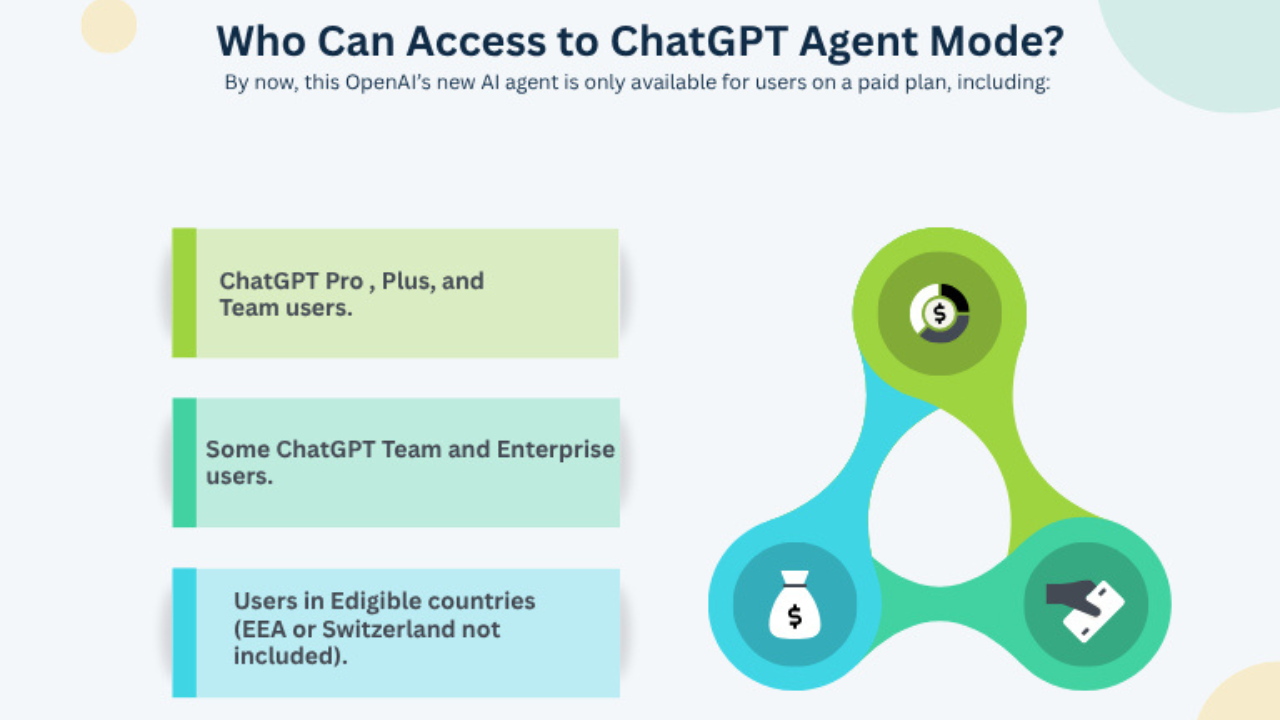 Who Can Access to ChatGPT Agent Mode?
By now, this OpenAI's new AI agent is only available for users on a paid plan, including:

ChatGPT Pro , Plus, and Team users.

Some ChatGPT Team and Enterprise users.

Users in Edigible countries (EEA or Switzerland not included).

$

$